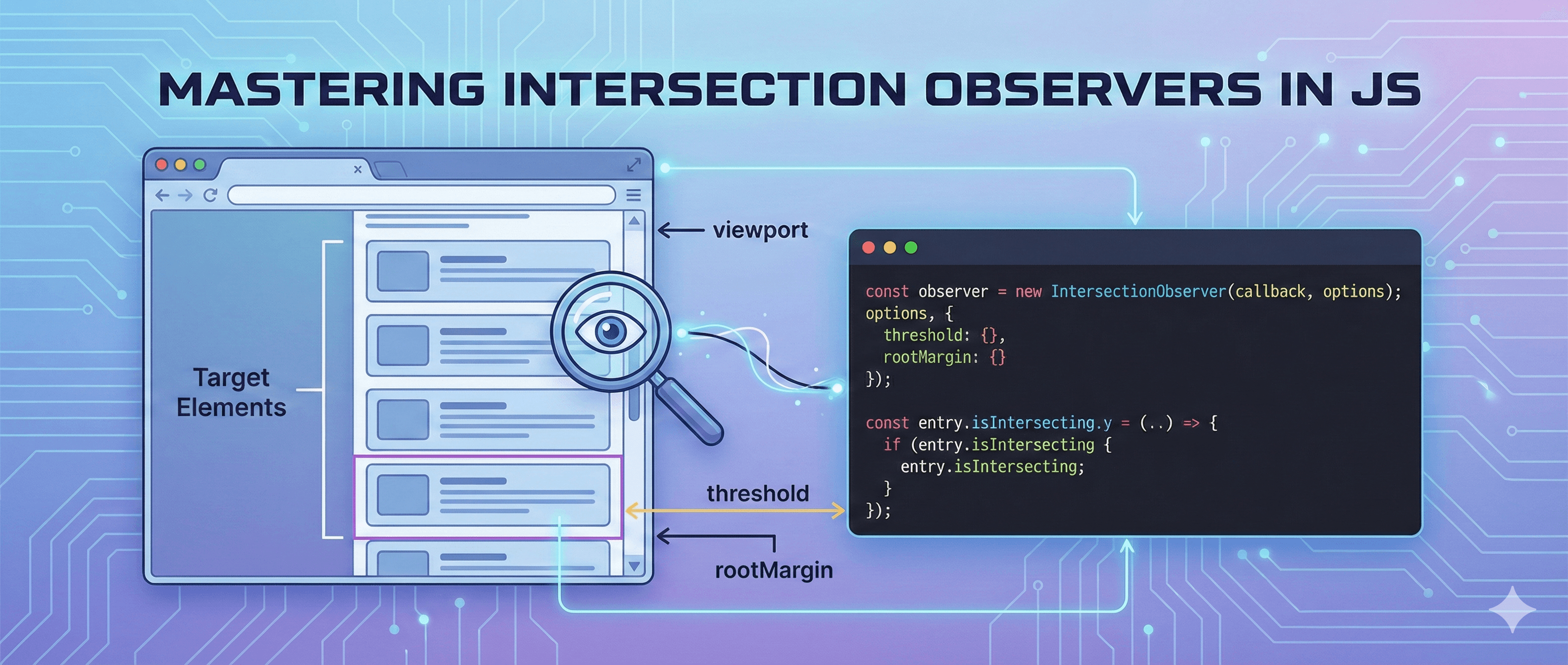 MASTERING INTERSECTION OBSERVERS IN JS

Target Elements

viewport

threshold

rootMargin

const observer = new IntersectionObserver(callback, options);
options, {
  threshold: {},
  rootMargin: {}
});

const entry.isIntersecting.y = (..) => {
  if (entry.isIntersecting {
    entry.isIntersecting;
  }
});